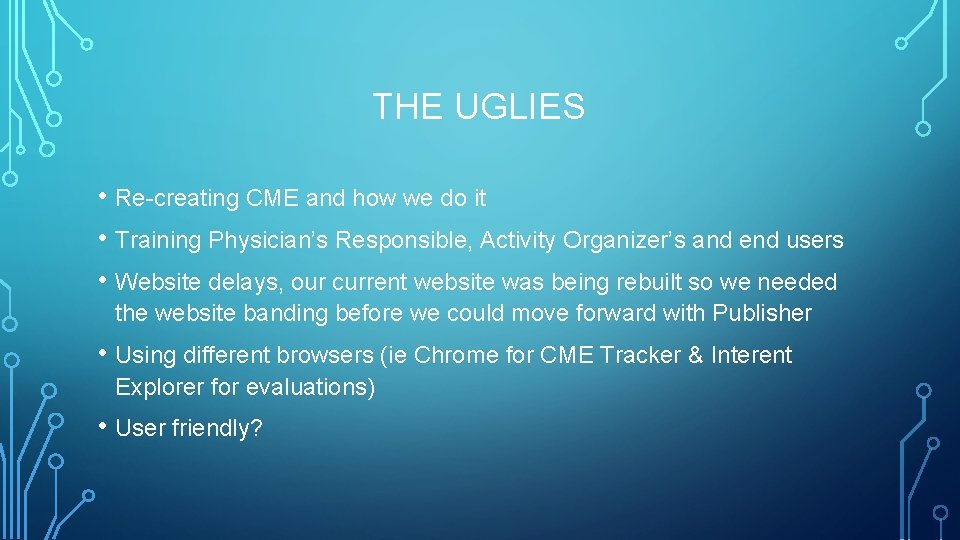 THE UGLIES

• Re-creating CME and how we do it

• Training Physician's Responsible, Activity Organizer's and end users

• Website delays, our current website was being rebuilt so we needed the website banding before we could move forward with Publisher

• Using different browsers (ie Chrome for CME Tracker & Interent Explorer for evaluations)

• User friendly?